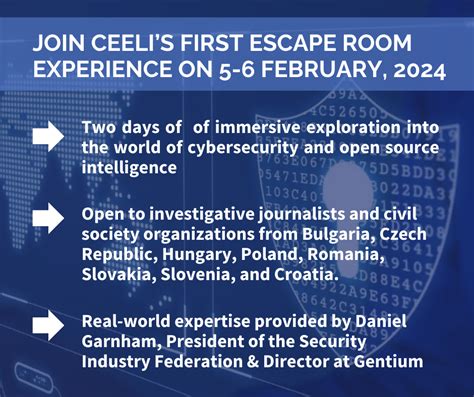 JOIN CEELI'S FIRST ESCAPE ROOM EXPERIENCE ON 5-6 FEBRUARY, 2024

Two days of of immersive exploration into the world of cybersecurity and open source intelligence

Open to investigative journalists and civil society organizations from Bulgaria, Czech Republic, Hungary, Poland, Romania, Slovakia, Slovenia, and Croatia.

Real-world expertise provided by Daniel Garnham, President of the Security Industry Federation & Director at Gentium